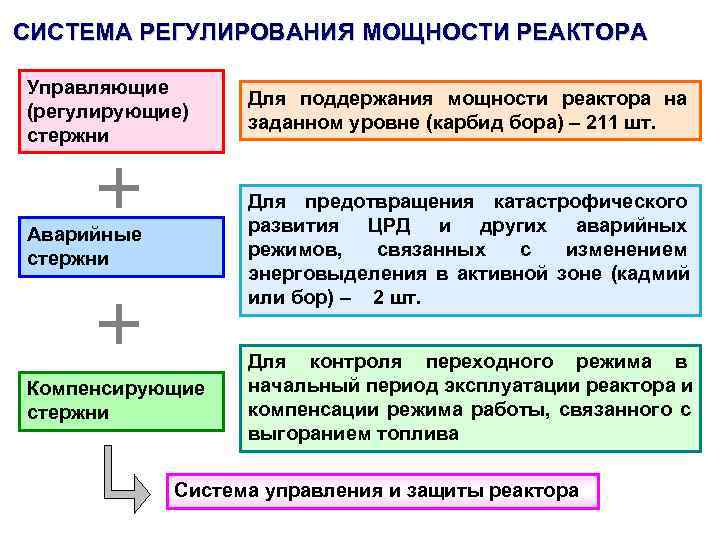 СИСТЕМА РЕГУЛИРОВАНИЯ МОЩНОСТИ РЕАКТОРА

Управляющие (регулирующие) стержни

Для поддержания мощности реактора на заданном уровне (карбид бора) – 211 шт.

+

Аварийные стержни

Для предотвращения катастрофического развития ЦРД и других аварийных режимов, связанных с изменением энерговыделения в активной зоне (кадмий или бор) – 2 шт.

+

Компенсирующие стержни

Для контроля переходного режима в начальный период эксплуатации реактора и компенсации режима работы, связанного с выгоранием топлива

Система управления и защиты реактора